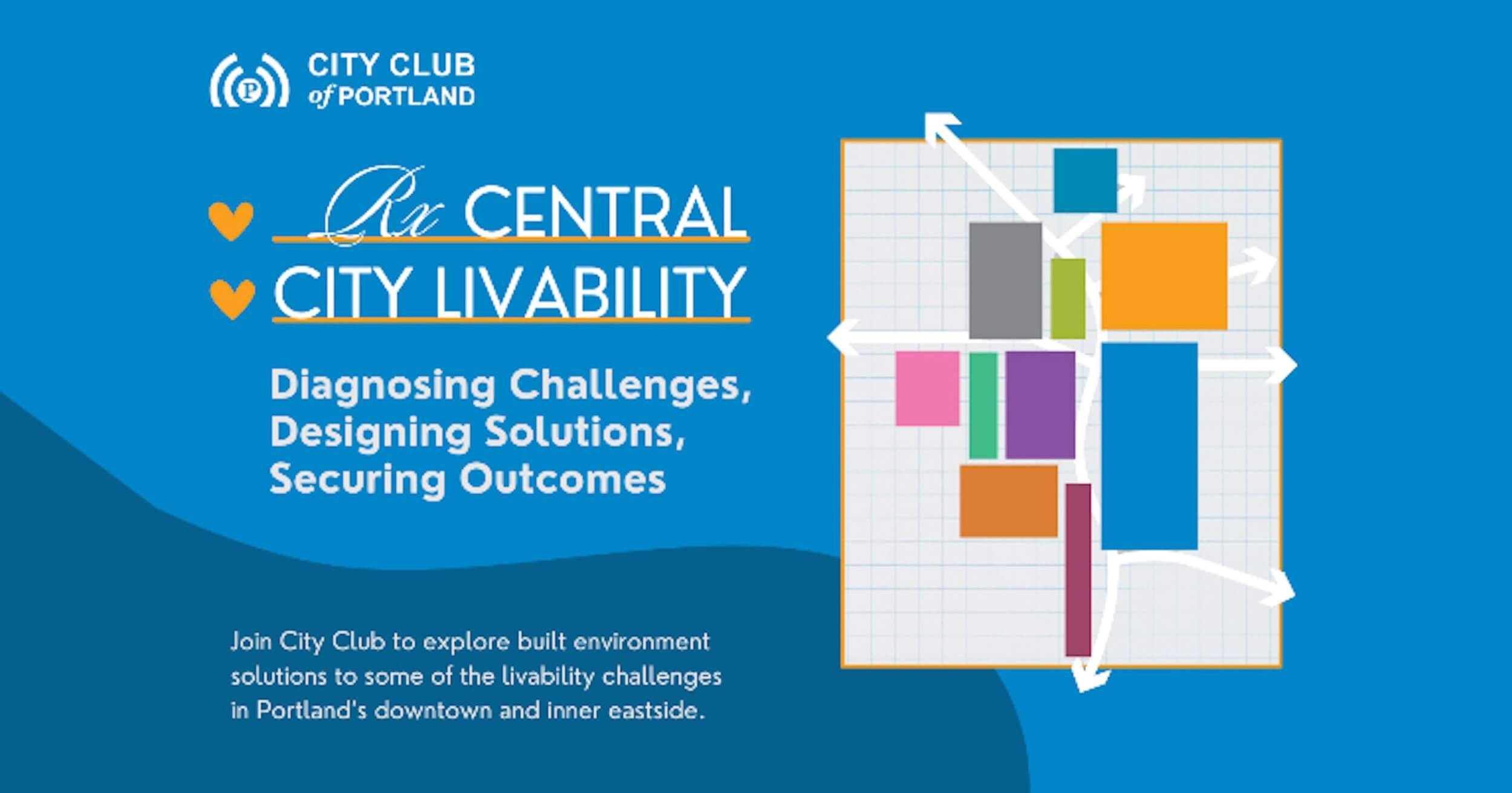 P
CITY CLUB
of PORTLAND

Rx CENTRAL
CITY LIVABILITY

Diagnosing Challenges, Designing Solutions, Securing Outcomes

Join City Club to explore built environment solutions to some of the livability challenges in Portland's downtown and inner eastside.